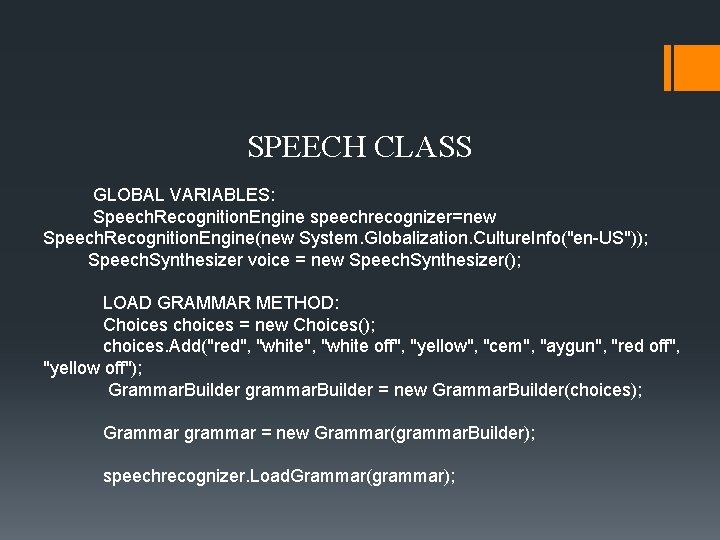 SPEECH CLASS

GLOBAL VARIABLES:
SpeechRecognitionEngine speechrecognizer=new SpeechRecognitionEngine(new System.Globalization.CultureInfo("en-US"));
SpeechSynthesizer voice = new SpeechSynthesizer();

LOAD GRAMMAR METHOD:
Choices choices = new Choices();
choices.Add("red", "white", "white off", "yellow", "cem", "aygun", "red off", "yellow off");
GrammarBuilder grammarBuilder = new GrammarBuilder(choices);

Grammar grammar = new Grammar(grammarBuilder);

speechrecognizer.LoadGrammar(grammar);